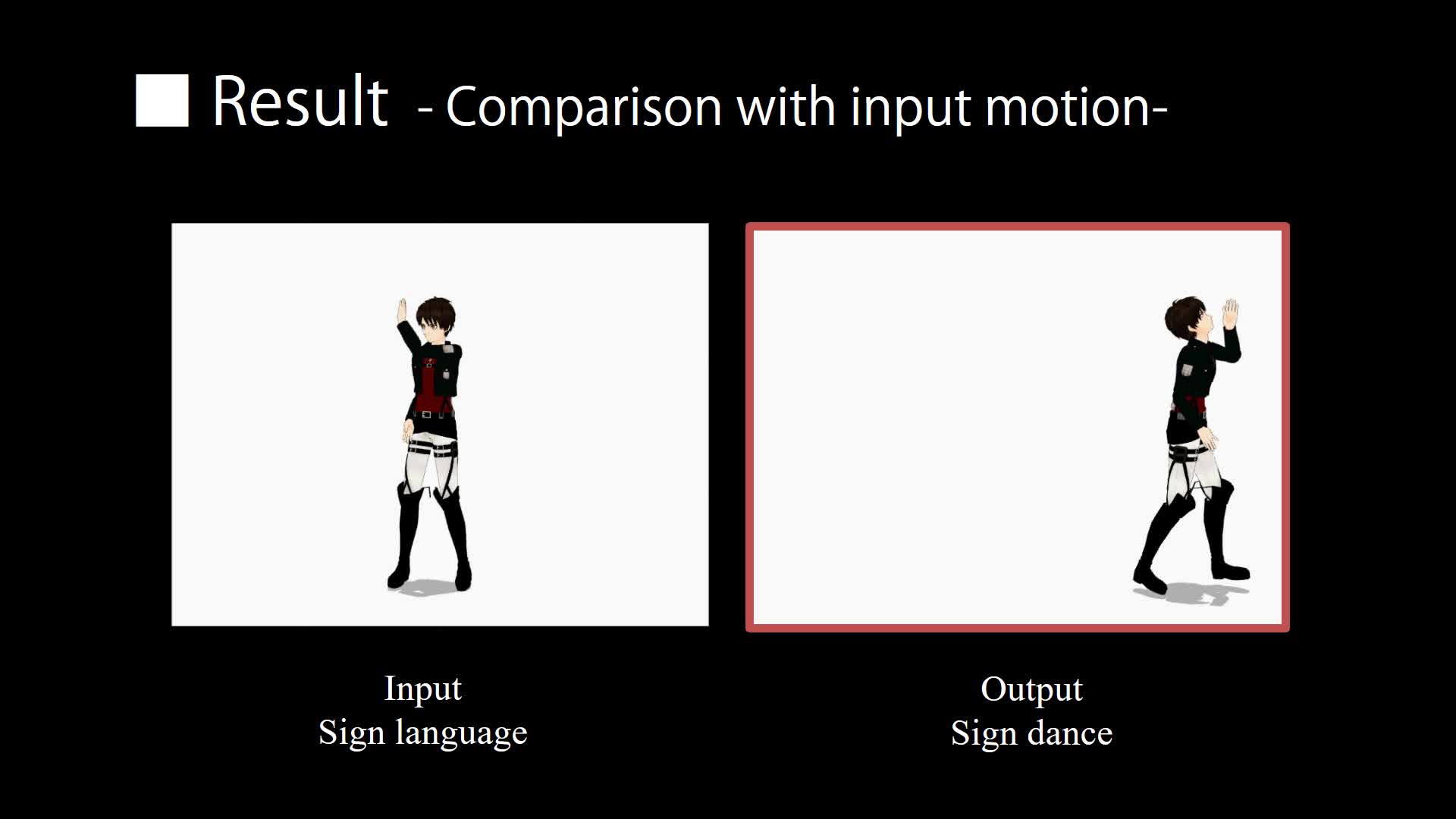 ■ Result - Comparison with input motion-

Input
Sign language

Output
Sign dance